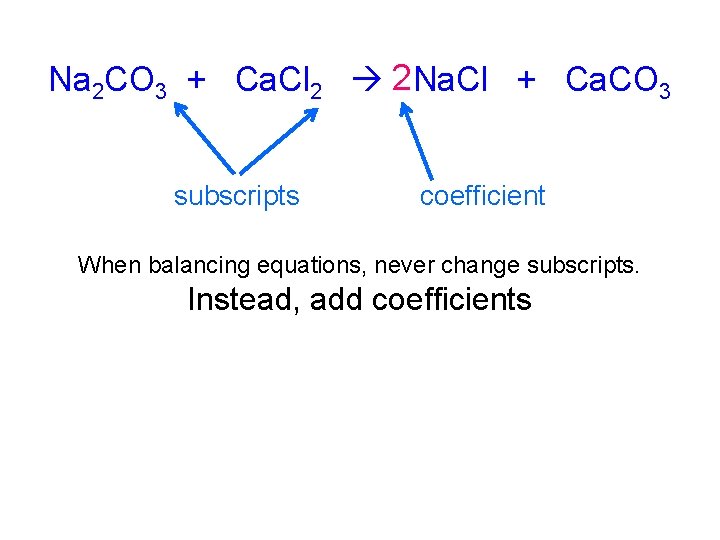 $Na_2CO_3 + CaCl_2 \rightarrow 2NaCl + CaCO_3$

subscripts

coefficient

When balancing equations, never change subscripts.

Instead, add coefficients